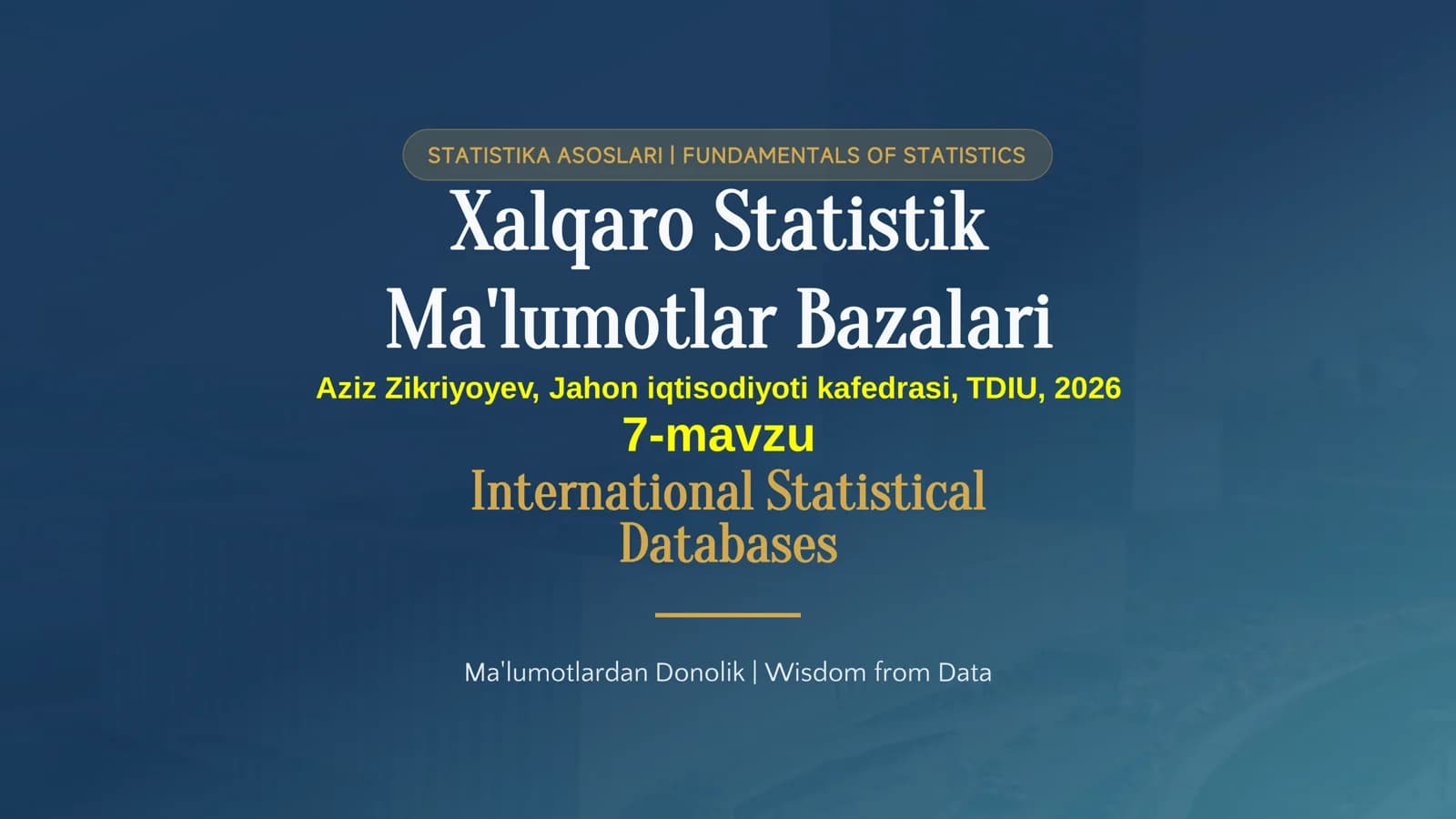 STATISTIKA ASOSLARI | FUNDAMENTALS OF STATISTICS

Xalqaro Statistik Ma'lumotlar Bazalari

Aziz Zikriyoyev, Jahon iqtisodiyoti kafedrasi, TDIU, 2026

7-mavzu

International Statistical Databases

Ma'lumotlardan Donolik | Wisdom from Data